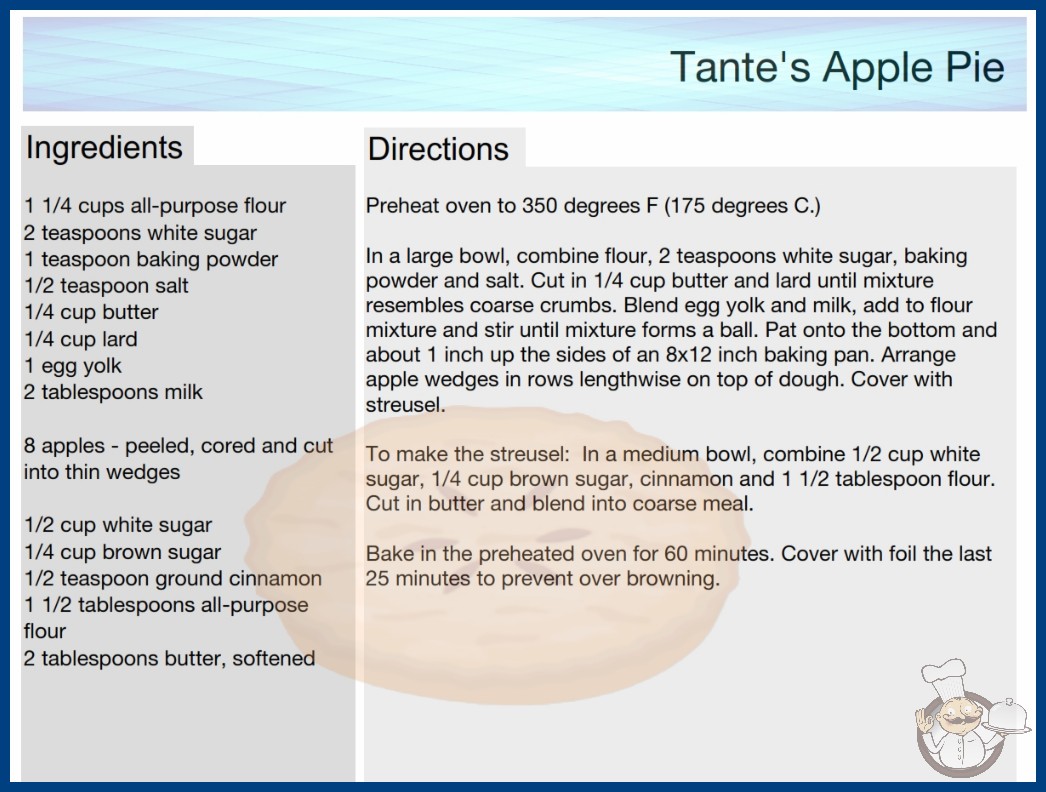 Tante's Apple Pie

Ingredients

1 1/4 cups all-purpose flour
2 teaspoons white sugar
1 teaspoon baking powder
1/2 teaspoon salt
1/4 cup butter
1/4 cup lard
1 egg yolk
2 tablespoons milk

8 apples - peeled, cored and cut into thin wedges

1/2 cup white sugar
1/4 cup brown sugar
1/2 teaspoon ground cinnamon
1 1/2 tablespoons all-purpose flour
2 tablespoons butter, softened

Directions

Preheat oven to 350 degrees F (175 degrees C.)

In a large bowl, combine flour, 2 teaspoons white sugar, baking powder and salt. Cut in 1/4 cup butter and lard until mixture resembles coarse crumbs. Blend egg yolk and milk, add to flour mixture and stir until mixture forms a ball. Pat onto the bottom and about 1 inch up the sides of an 8x12 inch baking pan. Arrange apple wedges in rows lengthwise on top of dough. Cover with streusel.

To make the streusel: In a medium bowl, combine 1/2 cup white sugar, 1/4 cup brown sugar, cinnamon and 1 1/2 tablespoon flour. Cut in butter and blend into coarse meal.

Bake in the preheated oven for 60 minutes. Cover with foil the last 25 minutes to prevent over browning.